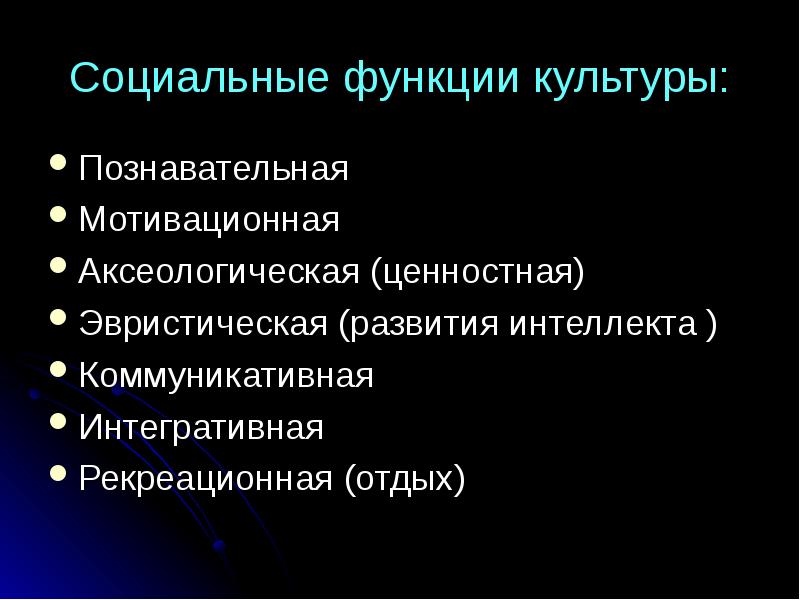 Социальные функции культуры:

• Познавательная
• Мотивационная
• Аксеологическая (ценностная)
• Эвристическая (развития интеллекта )
• Коммуникативная
• Интегративная
• Рекреационная (отдых)